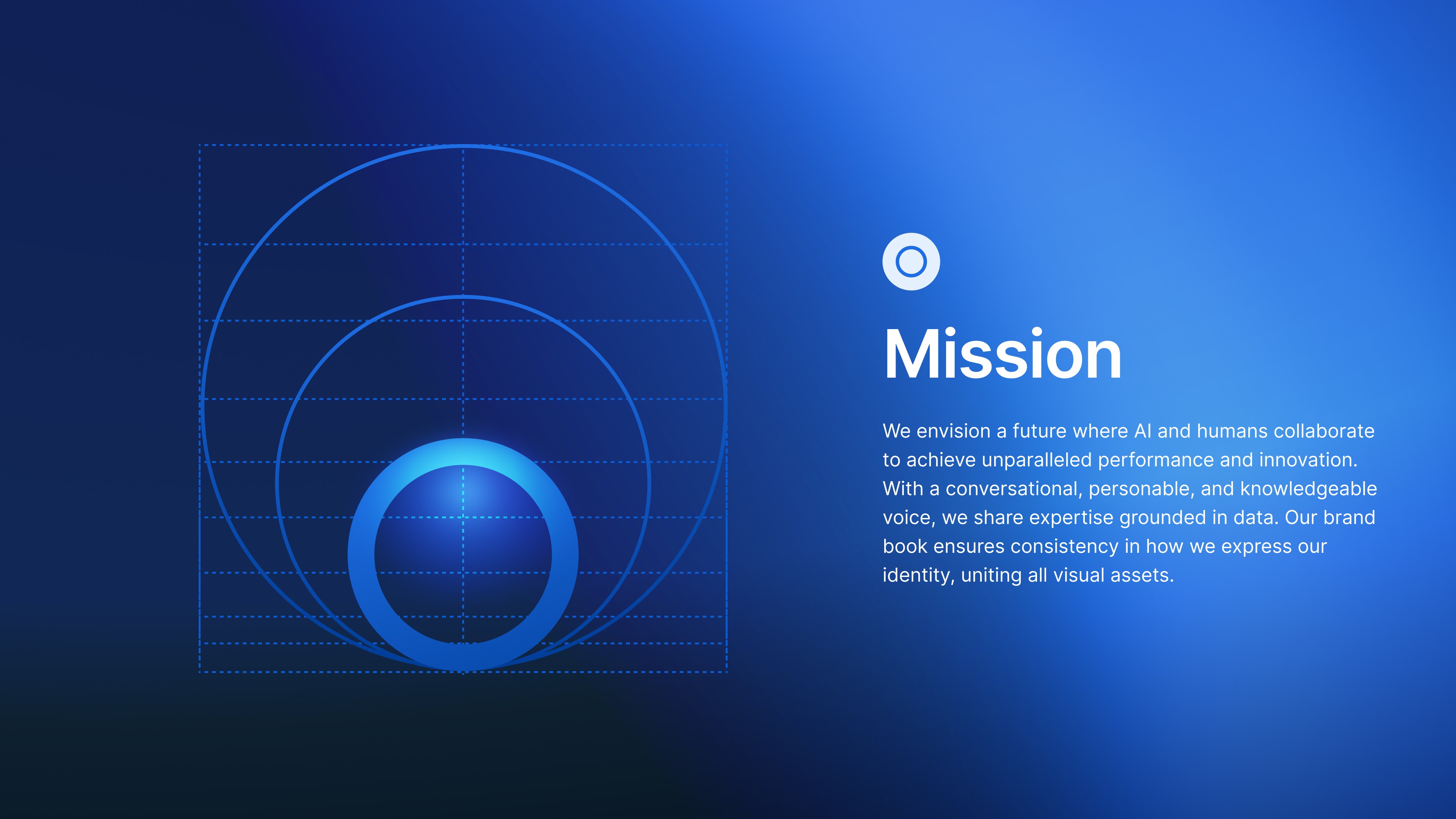 Mission

We envision a future where AI and humans collaborate to achieve unparalleled performance and innovation. With a conversational, personable, and knowledgeable voice, we share expertise grounded in data. Our brand book ensures consistency in how we express our identity, uniting all visual assets.